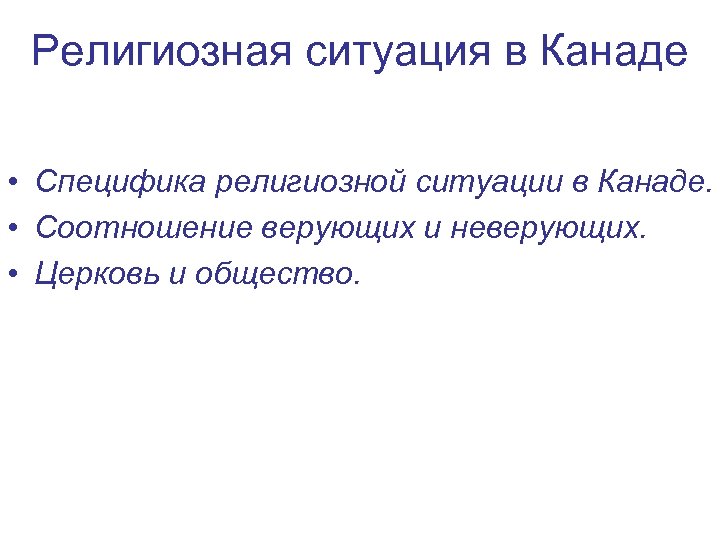 Религиозная ситуация в Канаде

• Специфика религиозной ситуации в Канаде.
• Соотношение верующих и неверующих.
• Церковь и общество.